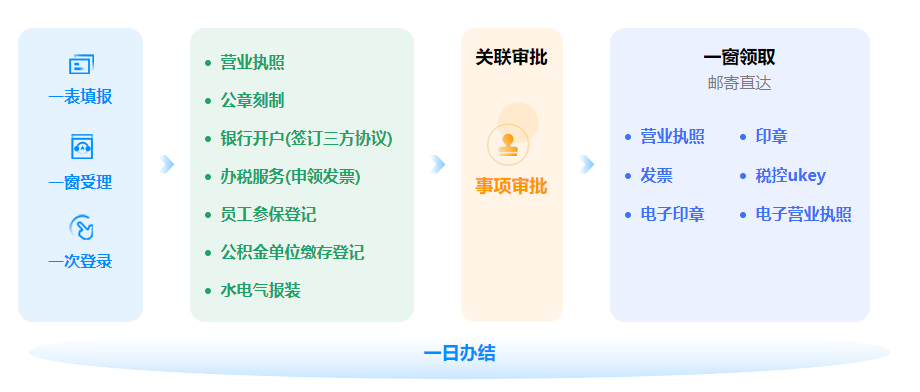 一表填报

一窗受理

一次登录

- 营业执照
- 公章刻制
- 银行开户(签订三方协议)
- 办税服务(申领发票)
- 员工参保登记
- 公积金单位缴存登记
- 水电气报装

关联审批

事项审批

一窗领取
邮寄直达

- 营业执照
- 发票
- 电子印章
- 印章
- 税控ukey
- 电子营业执照

一日办结